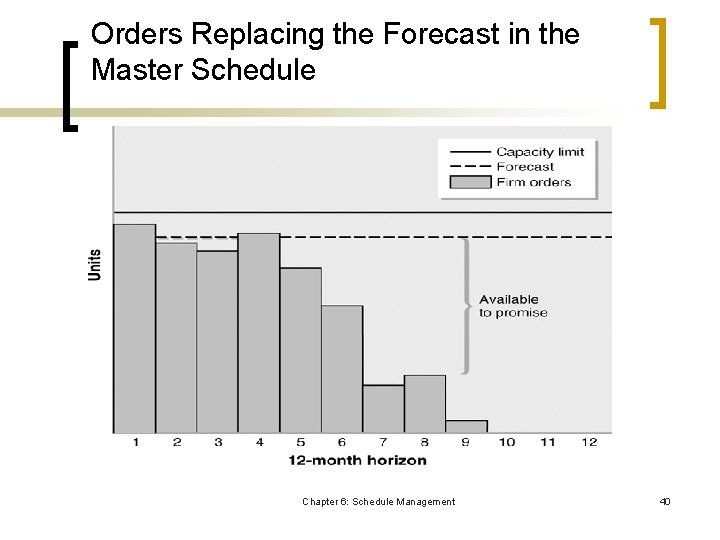 Orders Replacing the Forecast in the Master Schedule

Capacity limit
Forecast
Firm orders

Units

Available to promise

1 2 3 4 5 6 7 8 9 10 11 12
12-month horizon

Chapter 6: Schedule Management

40